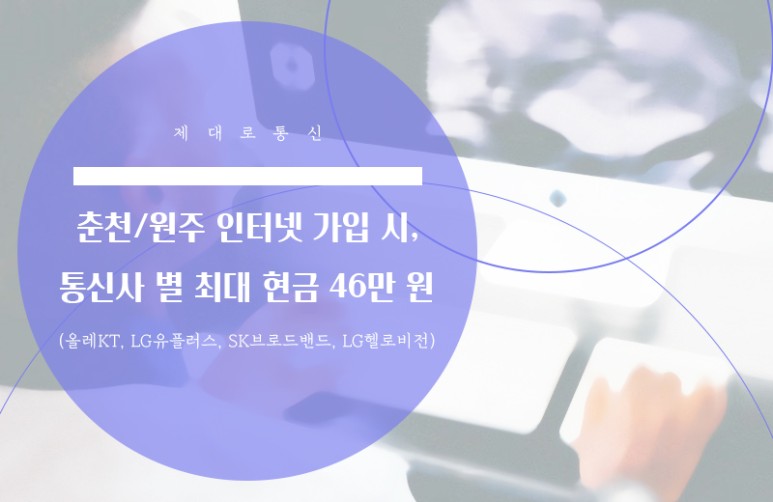 제 대 로 통 신

춘천/원주 인터넷 가입 시,
통신사 별 최대 현금 46만 원

(올레KT, LG유플러스, SK브로드밴드, LG헬로비전)